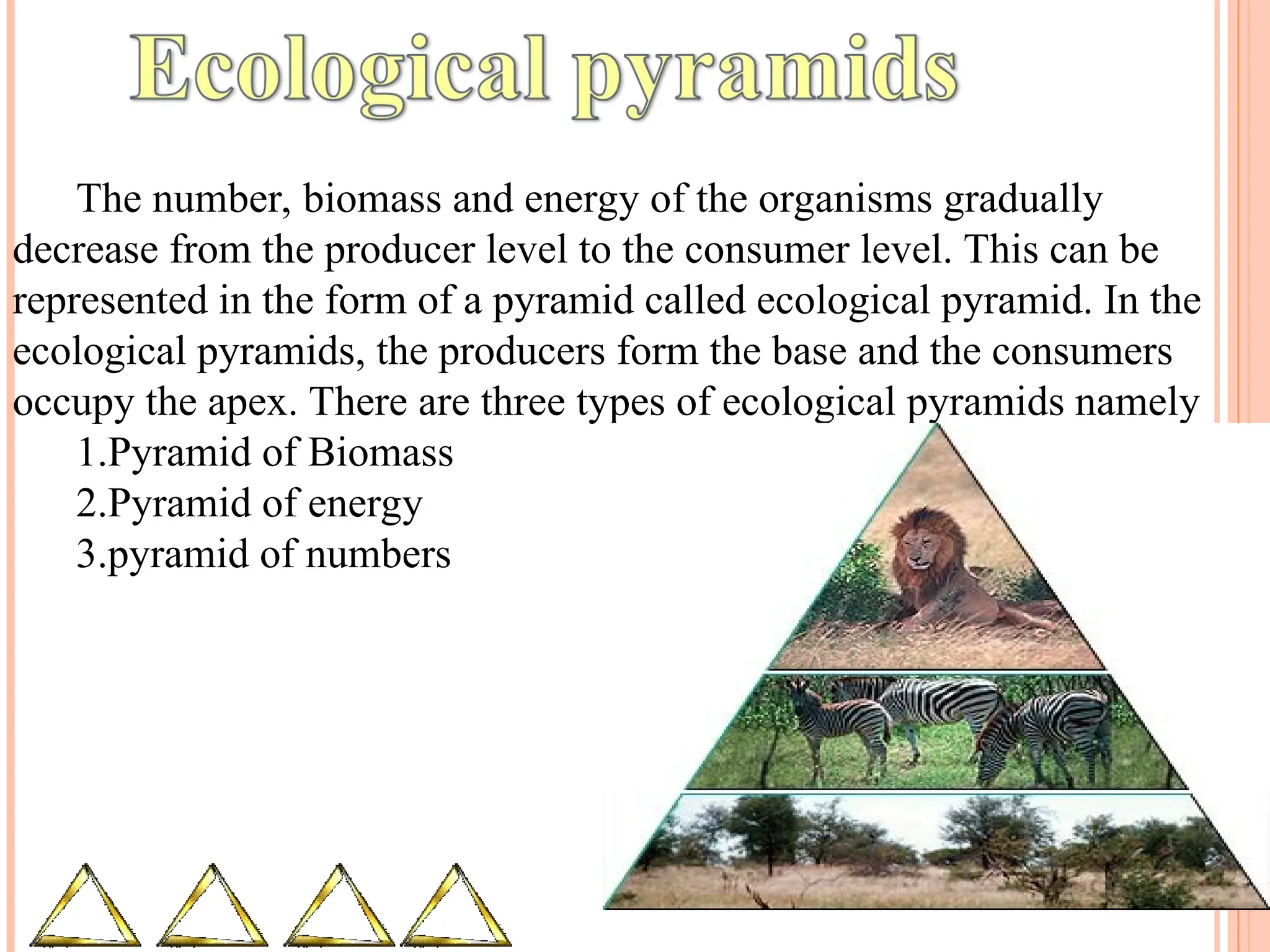 Ecological pyramids

The number, biomass and energy of the organisms gradually decrease from the producer level to the consumer level. This can be represented in the form of a pyramid called ecological pyramid. In the ecological pyramids, the producers form the base and the consumers occupy the apex. There are three types of ecological pyramids namely

1.Pyramid of Biomass
2.Pyramid of energy
3.pyramid of numbers